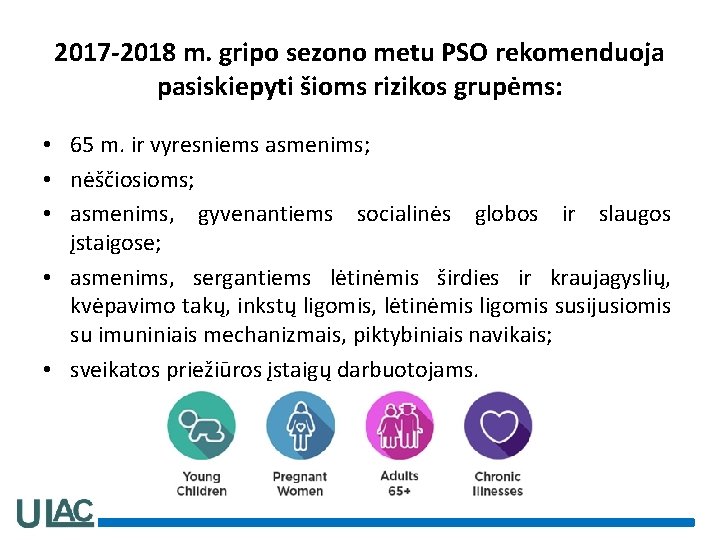 2017-2018 m. gripo sezono metu PSO rekomenduoja pasiskiepyti šioms rizikos grupėms:

• 65 m. ir vyresniems asmenims;
• nėščiosioms;
• asmenims, gyvenantiems socialinės globos ir slaugos įstaigose;
• asmenims, sergantiems lėtinėmis širdies ir kraujagyslių, kvėpavimo takų, inkstų ligomis, lėtinėmis ligomis susijusiomis su imuniniais mechanizmais, piktybiniais navikais;
• sveikatos priežiūros įstaigų darbuotojams.

Young Children
Pregnant Women
Adults 65+
Chronic Illnesses

ULAC